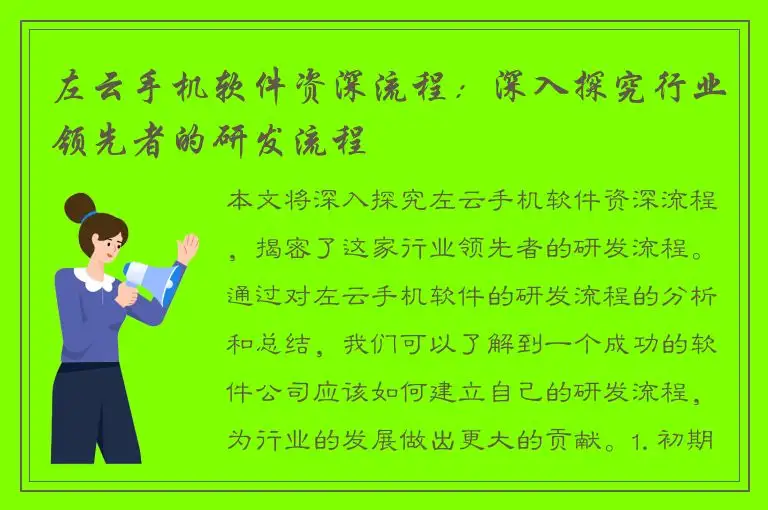 左云手机软件资深流程：深入探究行业领先者的研发流程

本文将深入探究左云手机软件资深流程，揭密了这家行业领先者的研发流程。通过对左云手机软件的研发流程的分析和总结，我们可以了解到一个成功的软件公司应该如何建立自己的研发流程，为行业的发展做出更大的贡献。1. 初期